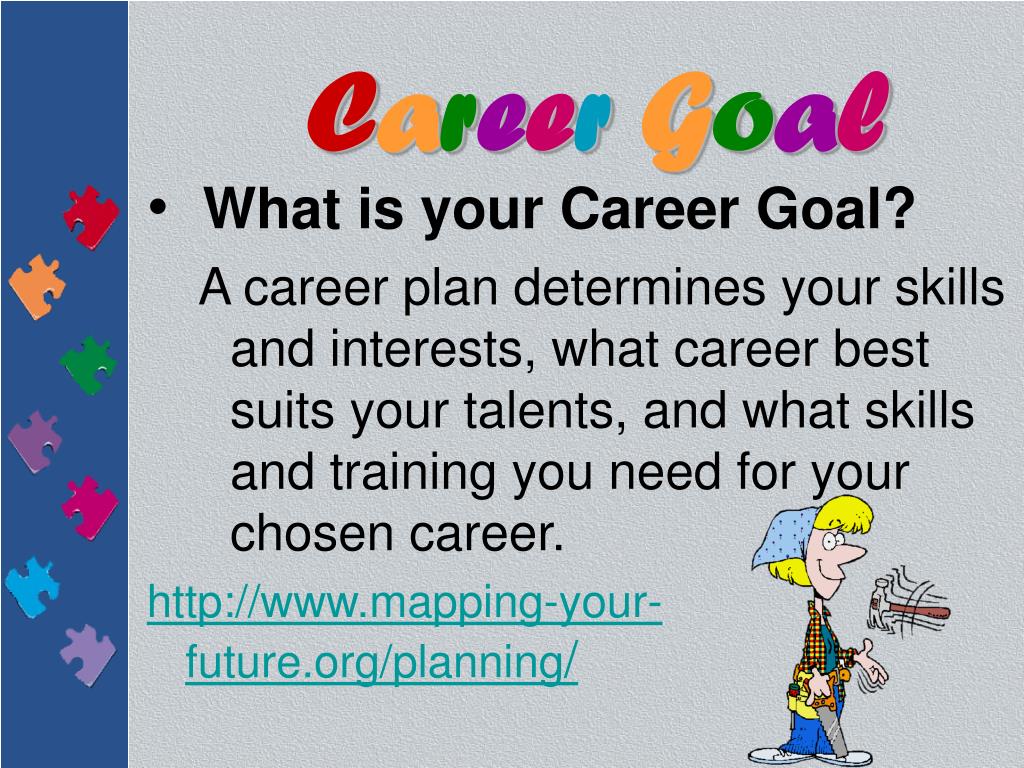 Career Goal

• What is your Career Goal?

A career plan determines your skills and interests, what career best suits your talents, and what skills and training you need for your chosen career.

http://www.mapping-your-future.org/planning/